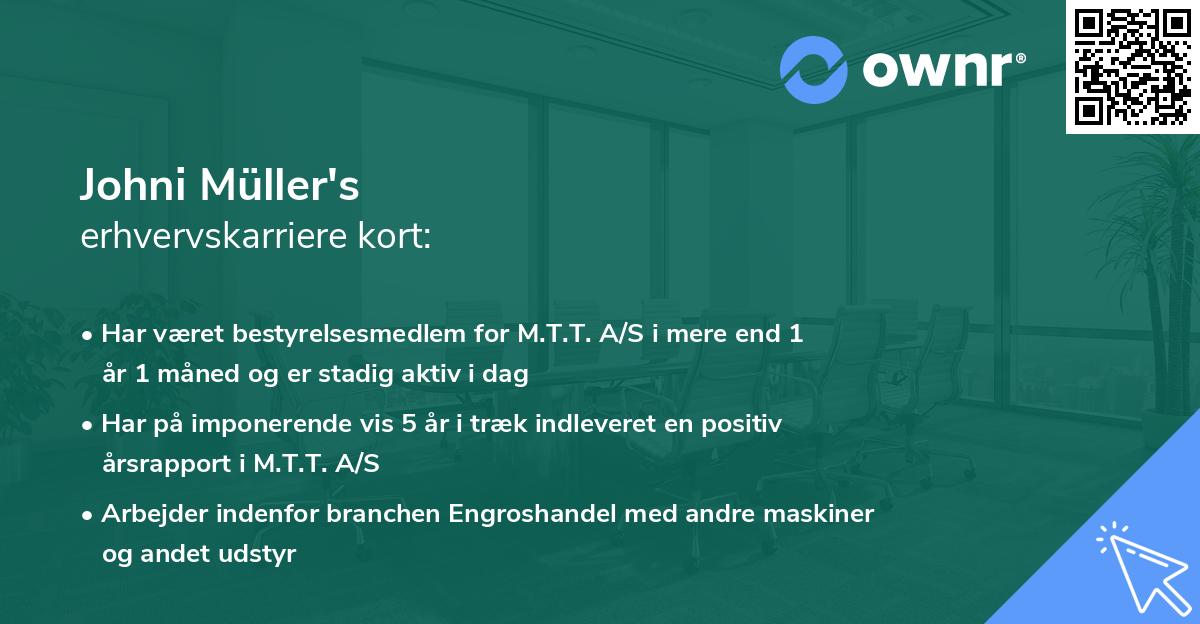 ownr®

Johni Müller's
erhvervskarriere kort:

• Har været bestyrelsesmedlem for M.T.T. A/S i mere end 1 år 1 måned og er stadig aktiv i dag

• Har på imponerende vis 5 år i træk indleveret en positiv årsrapport i M.T.T. A/S

• Arbejder indenfor branchen Engroshandel med andre maskiner og andet udstyr